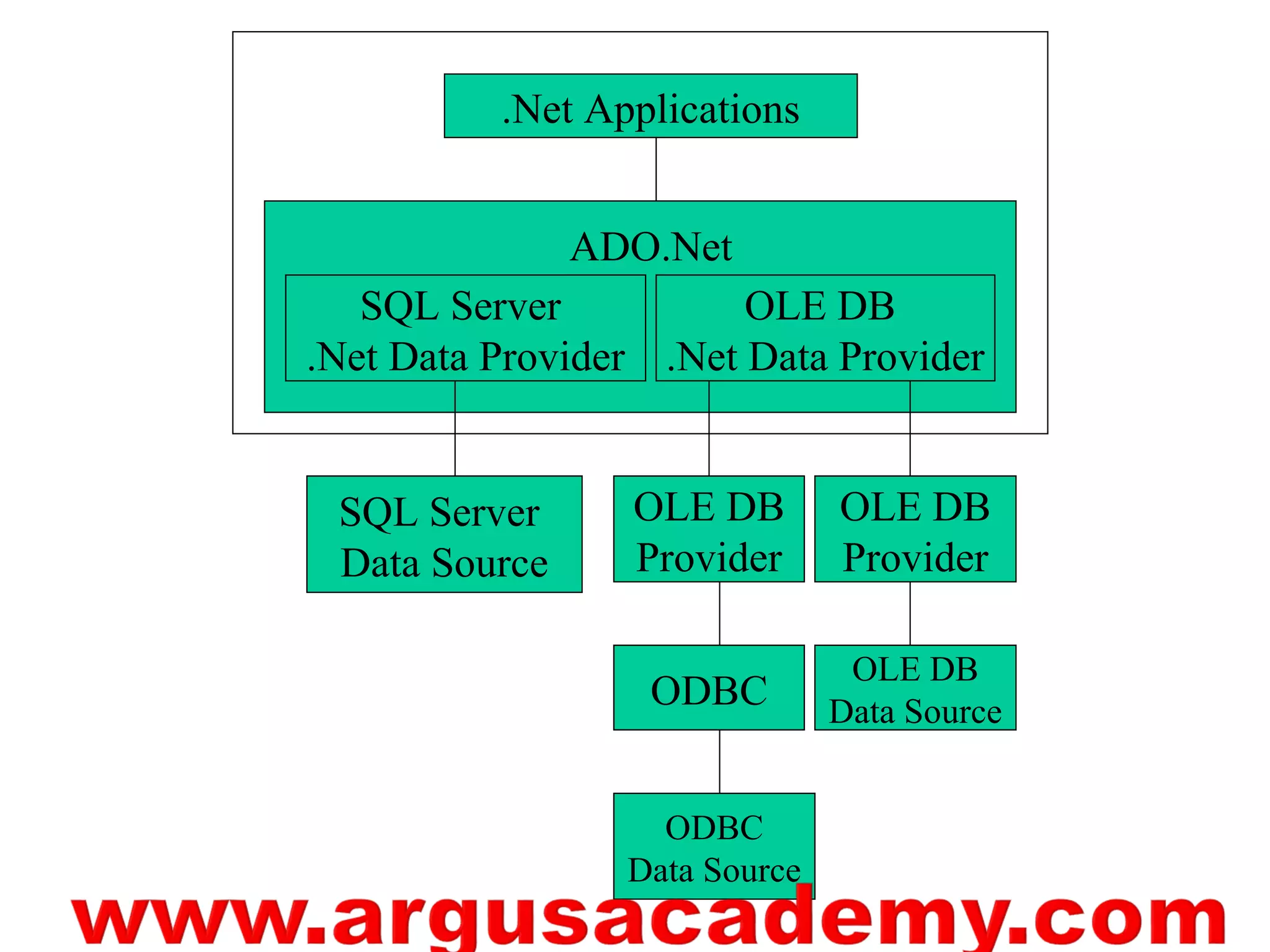 .Net Applications

ADO.Net

SQL Server
.Net Data Provider

OLE DB
.Net Data Provider

SQL Server
Data Source

OLE DB
Provider

OLE DB
Provider

ODBC

OLE DB
Data Source

ODBC
Data Source

www.argusacademy.com